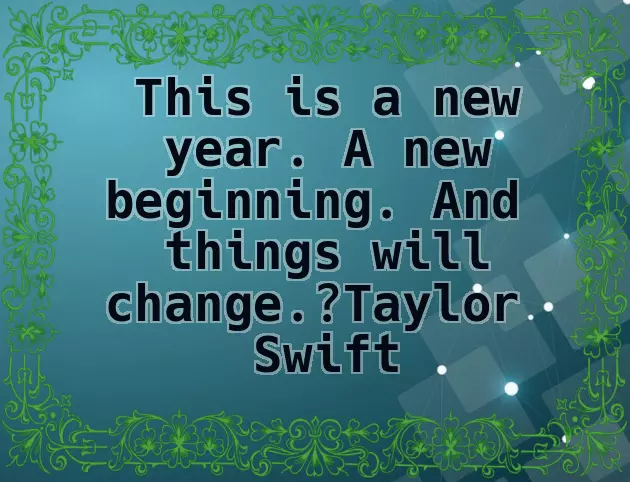 This is a new year. A new beginning. And things will change.?Taylor Swift